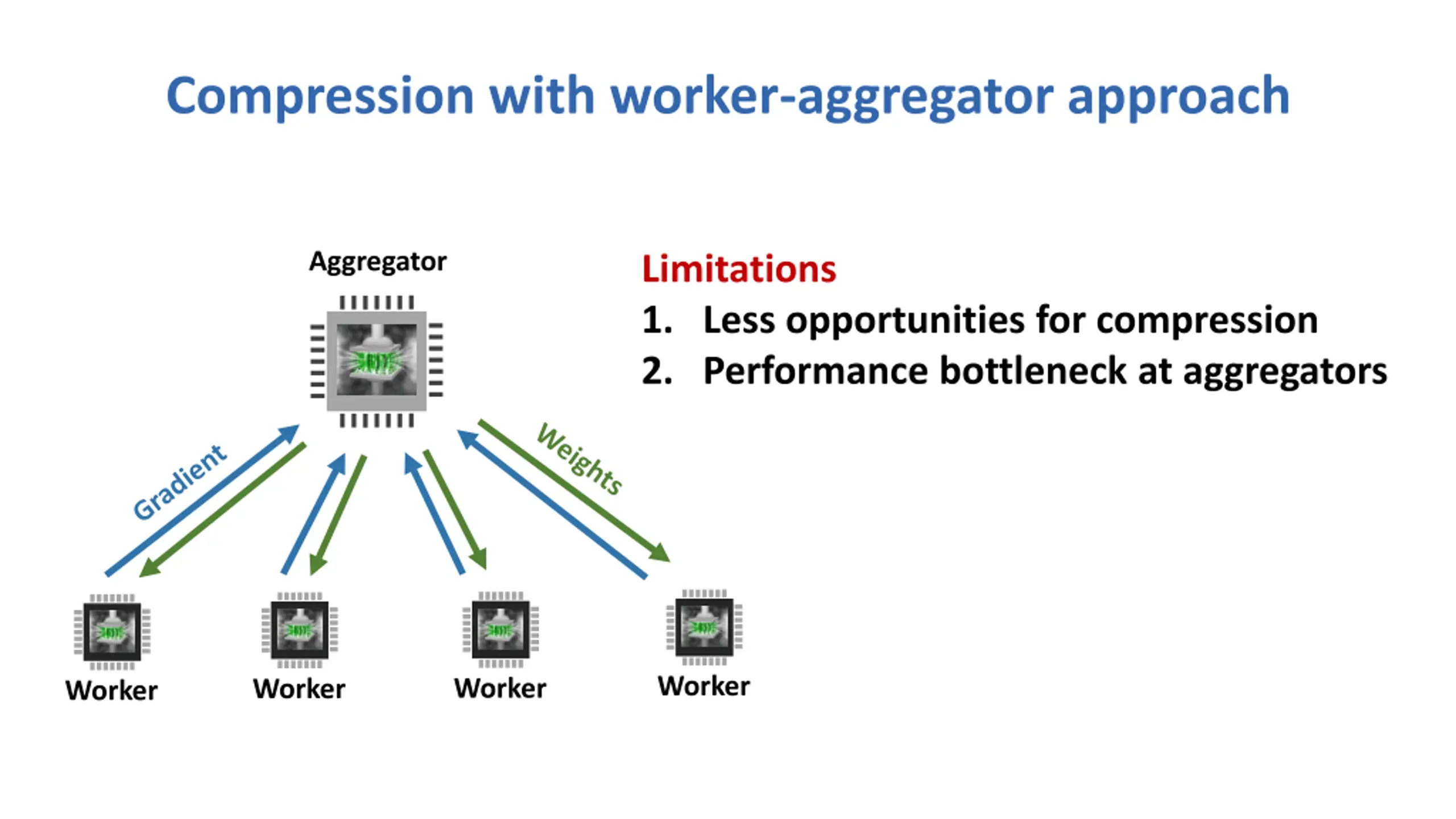 Compression with worker-aggregator approach

Aggregator

Gradient

Weights

Worker

Worker

Worker

Worker

Limitations

1. Less opportunities for compression

2. Performance bottleneck at aggregators